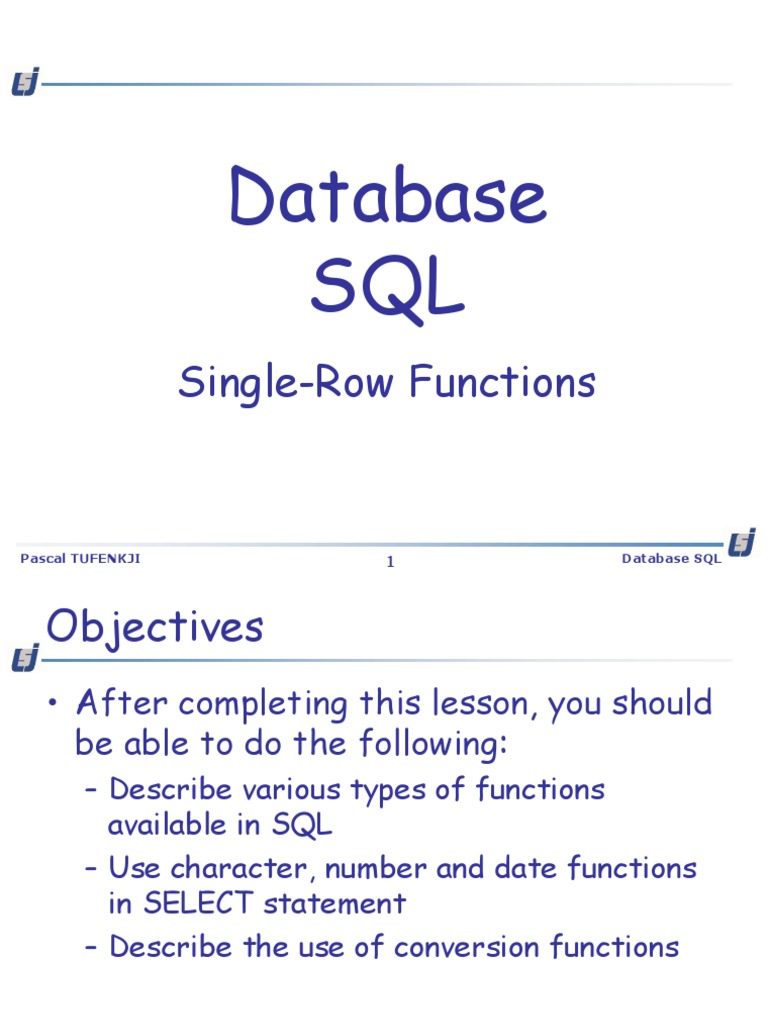 Database
SQL

Single-Row Functions

Pascal TUFENKJI 1 Database SQL

Objectives

• After completing this lesson, you should be able to do the following:
– Describe various types of functions available in SQL
– Use character, number and date functions in SELECT statement
– Describe the use of conversion functions